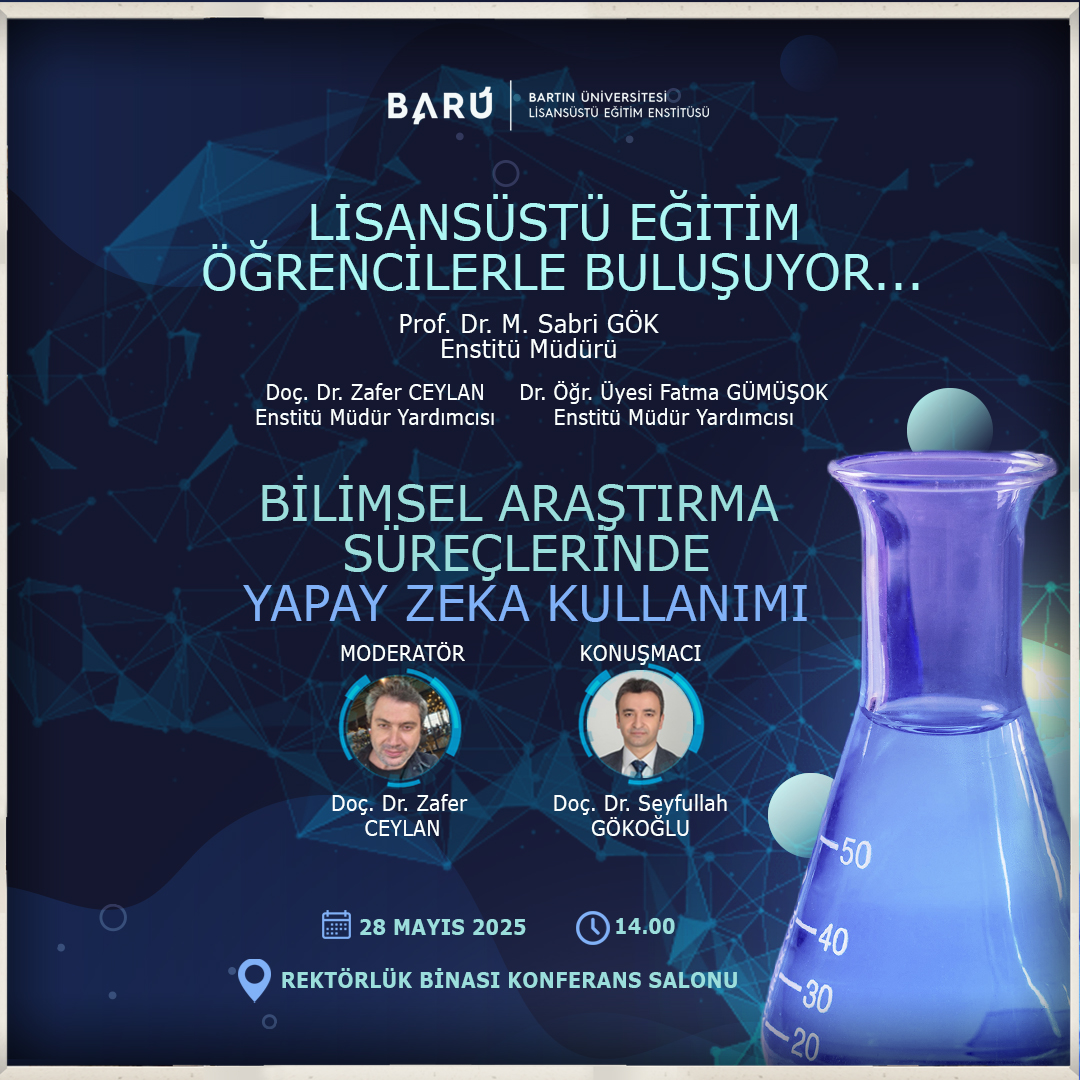 BARÜ
BARTIN ÜNİVERSİTESİ
LİSANSÜSTÜ EĞİTİM ENSTİTÜSÜ

LİSANSÜSTÜ EĞİTİM ÖĞRENCİLERLE BULUŞUYOR...

Prof. Dr. M. Sabri GÖK
Enstitü Müdürü

Doç. Dr. Zafer CEYLAN
Enstitü Müdür Yardımcısı

Dr. Öğr. Üyesi Fatma GÜMÜŞOK
Enstitü Müdür Yardımcısı

BİLİMSEL ARAŞTIRMA SÜREÇLERİNDE YAPAY ZEKA KULLANIMI

MODERATÖR
Doç. Dr. Zafer CEYLAN

KONUŞMACI
Doç. Dr. Seyfullah GÖKOĞLU

28 MAYIS 2025
14.00
REKTÖRLÜK BİNASI KONFERANS SALONU

50
40
30
20